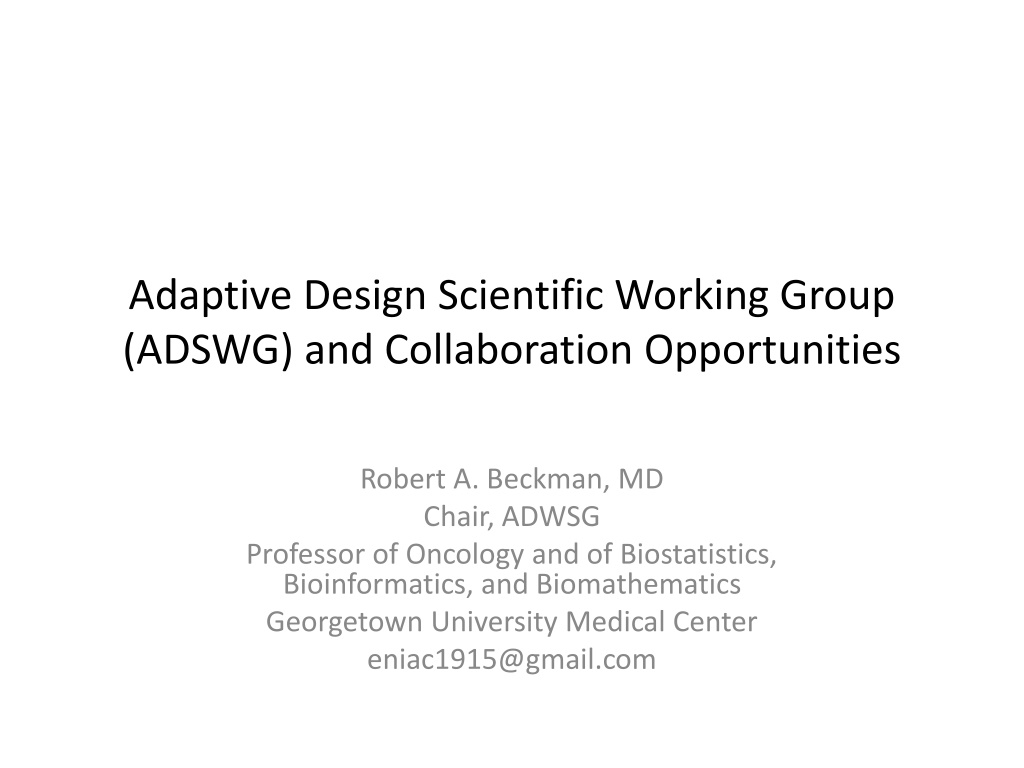 Adaptive Design Scientific Working Group (ADSWG) and Collaboration Opportunities

Robert A. Beckman, MD
Chair, ADWSG
Professor of Oncology and of Biostatistics, Bioinformatics, and Biomathematics
Georgetown University Medical Center
eniac1915@gmail.com